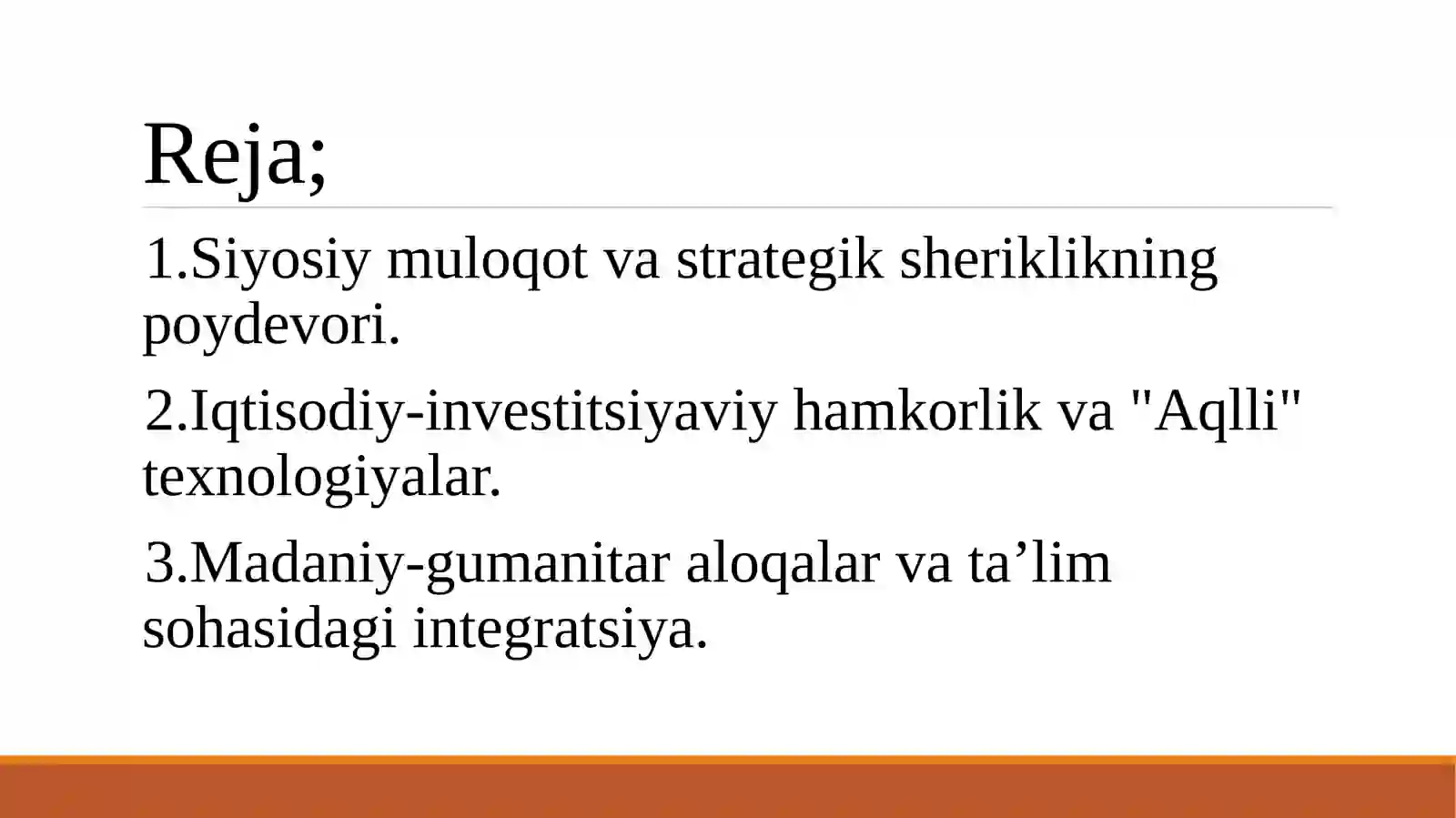 Reja;

1.Siyosiy muloqot va strategik sheriklikning poydevori.

2.Iqtisodiy-investitsiyaviy hamkorlik va "Aqlli" texnologiyalar.

3.Madaniy-gumanitar aloqalar va ta’lim sohasidagi integratsiya.